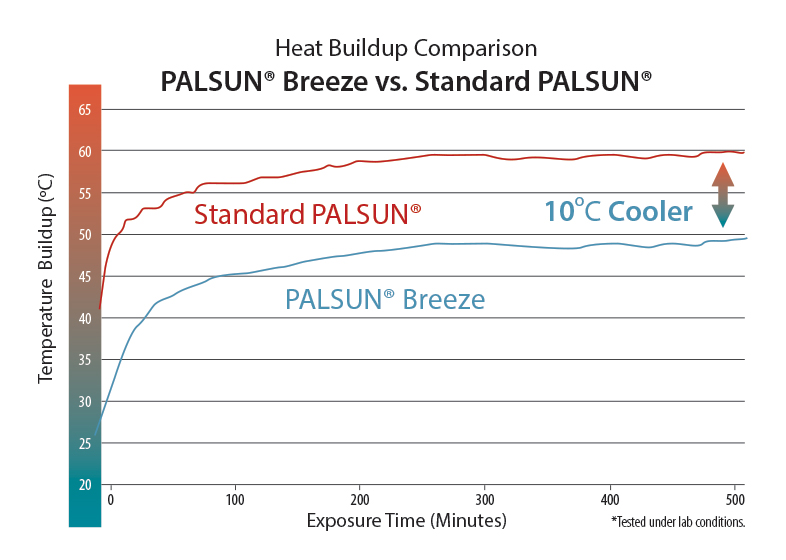 Heat Buildup Comparison
PALSUN® Breeze vs. Standard PALSUN®

Temperature Buildup (°C)

65
60
55
50
45
40
35
30
25
20

Standard PALSUN®

10°C Cooler

PALSUN® Breeze

0
100
200
300
400
500

Exposure Time (Minutes)

*Tested under lab conditions.